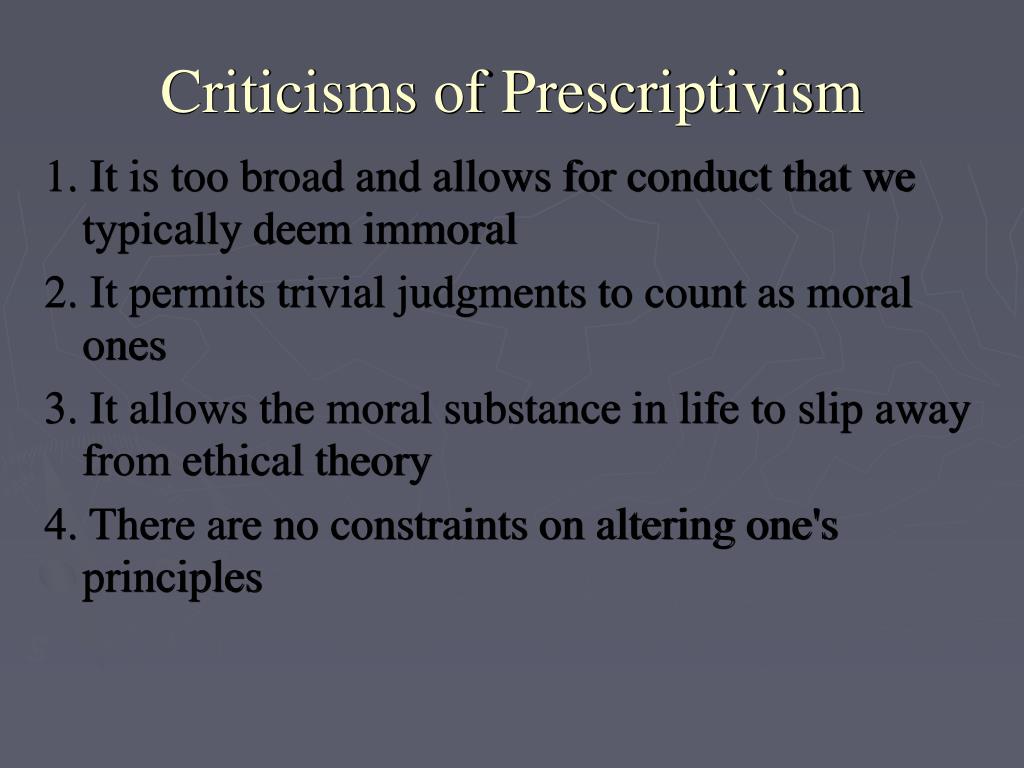 Criticisms of Prescriptivism

1. It is too broad and allows for conduct that we typically deem immoral

2. It permits trivial judgments to count as moral ones

3. It allows the moral substance in life to slip away from ethical theory

4. There are no constraints on altering one's principles